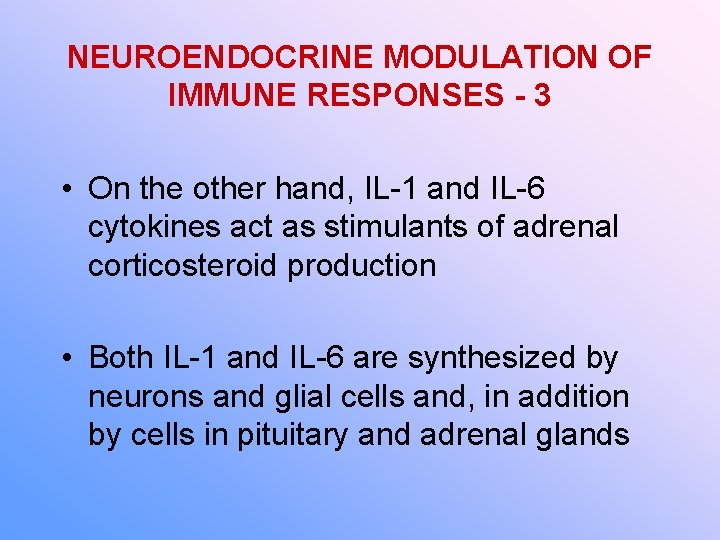 NEUROENDOCRINE MODULATION OF IMMUNE RESPONSES - 3

• On the other hand, IL-1 and IL-6 cytokines act as stimulants of adrenal corticosteroid production

• Both IL-1 and IL-6 are synthesized by neurons and glial cells and, in addition by cells in pituitary and adrenal glands